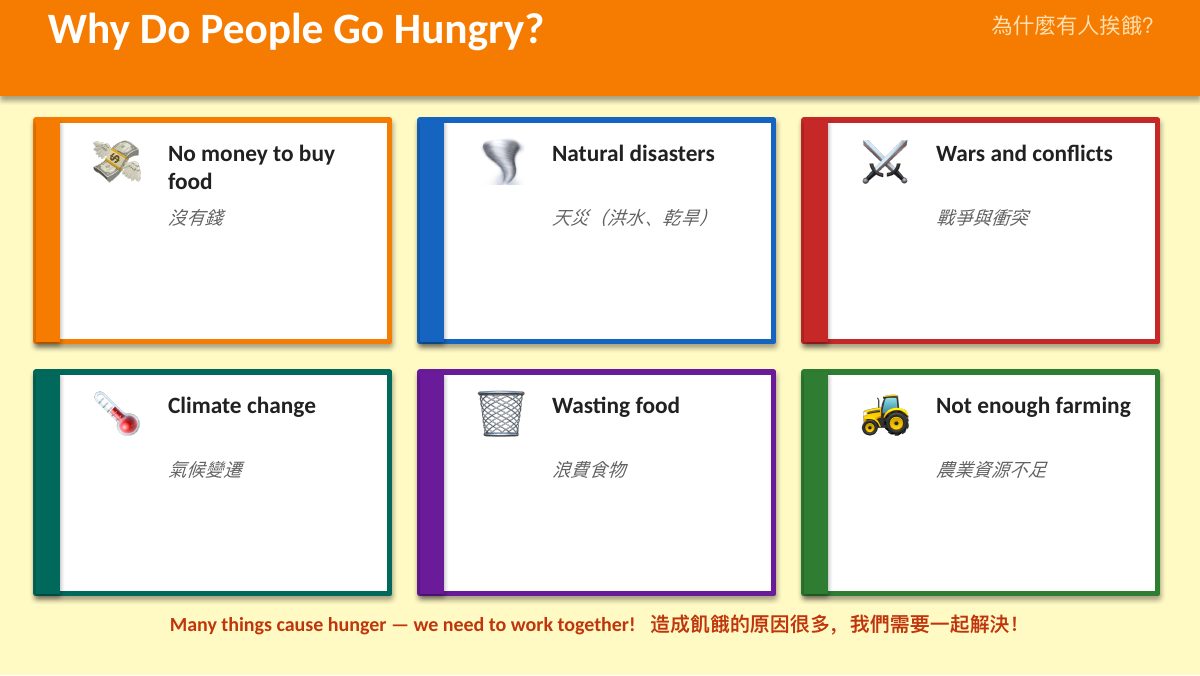 Why Do People Go Hungry?

為什麼有人挨餓?

No money to buy food
沒有錢

Natural disasters
天災（洪水、乾旱）

Wars and conflicts
戰爭與衝突

Climate change
氣候變遷

Wasting food
浪費食物

Not enough farming
農業資源不足

Many things cause hunger — we need to work together! 造成飢餓的原因很多，我們需要一起解決！